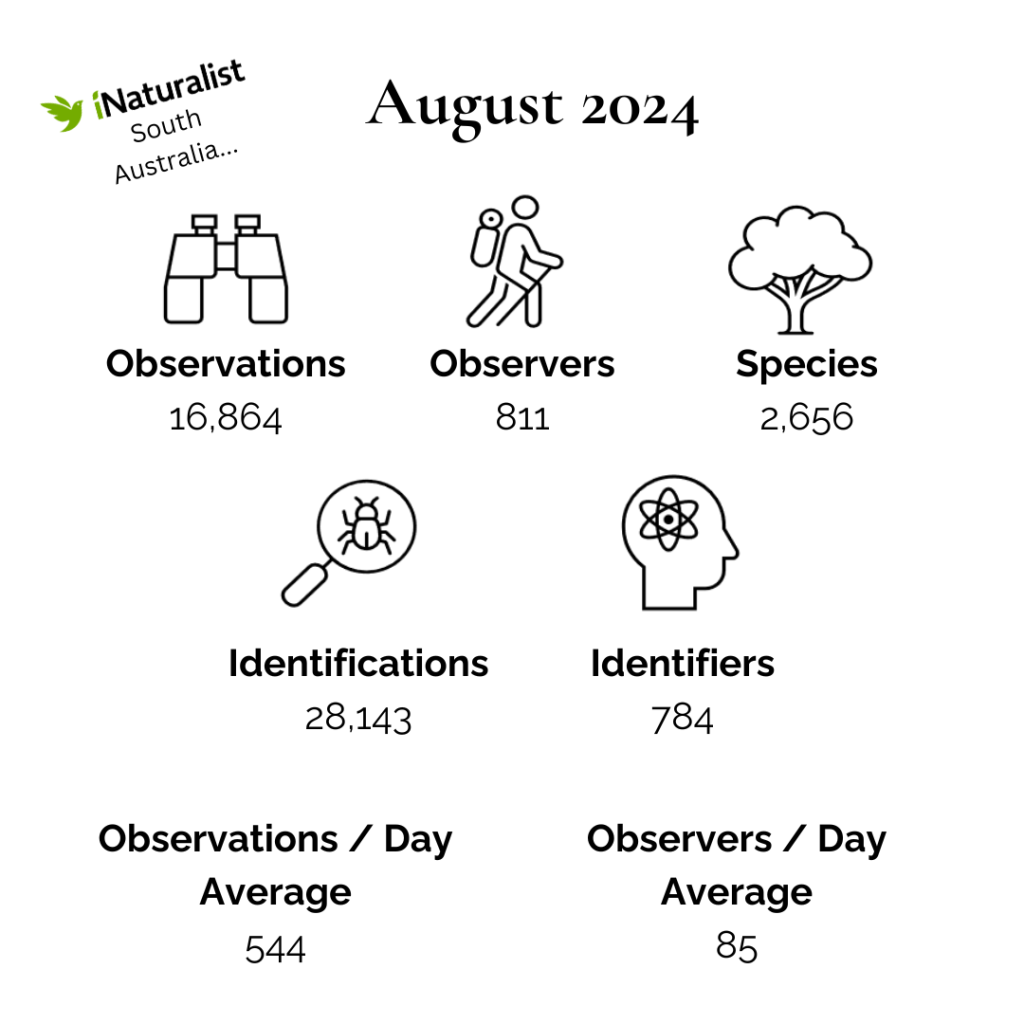 iNaturalist
South
Australia...

August 2024

Observations
16,864

Observers
811

Species
2,656

Identifications
28,143

Identifiers
784

Observations / Day Average
544

Observers / Day Average
85